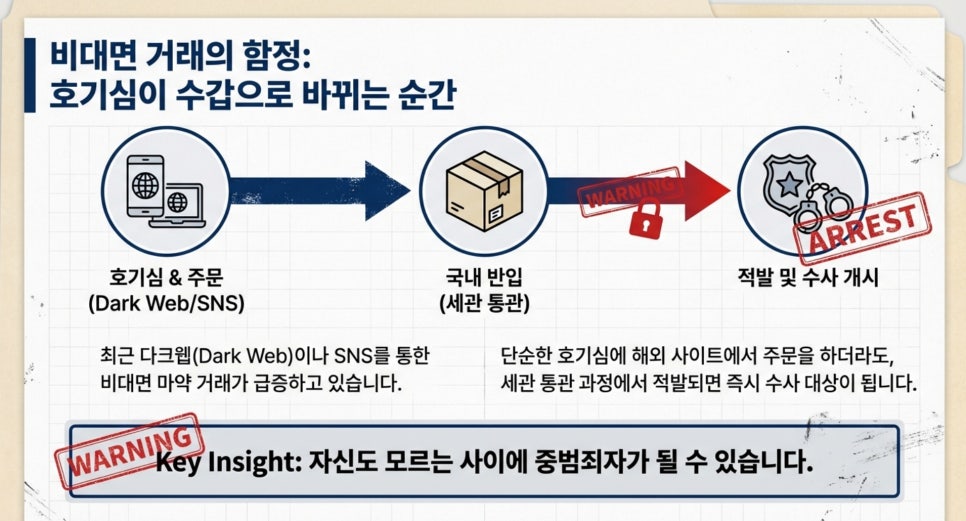 비대면 거래의 함정:
호기심이 수갑으로 바뀌는 순간

WARNING

ARREST

호기심 & 주문
(Dark Web/SNS)

국내 반입
(세관 통관)

적발 및 수사 개시

최근 다크웹(Dark Web)이나 SNS를 통한 비대면 마약 거래가 급증하고 있습니다.

단순한 호기심에 해외 사이트에서 주문을 하더라도, 세관 통관 과정에서 적발되면 즉시 수사 대상이 됩니다.

WARNING

Key Insight: 자신도 모르는 사이에 중범죄자가 될 수 있습니다.